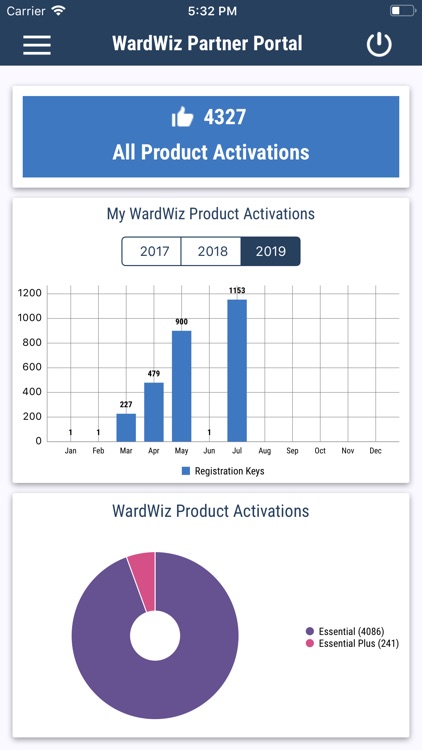 Carrier 5:32 PM

WardWiz Partner Portal

4327
All Product Activations

My WardWiz Product Activations

2017 2018 2019

1200
1000
800
600
400
200
0

1 1 227 479 900 1 1153

Jan Feb Mar Apr May Jun Jul Aug Sep Oct Nov Dec

Registration Keys

WardWiz Product Activations

Essential (4086)
Essential Plus (241)